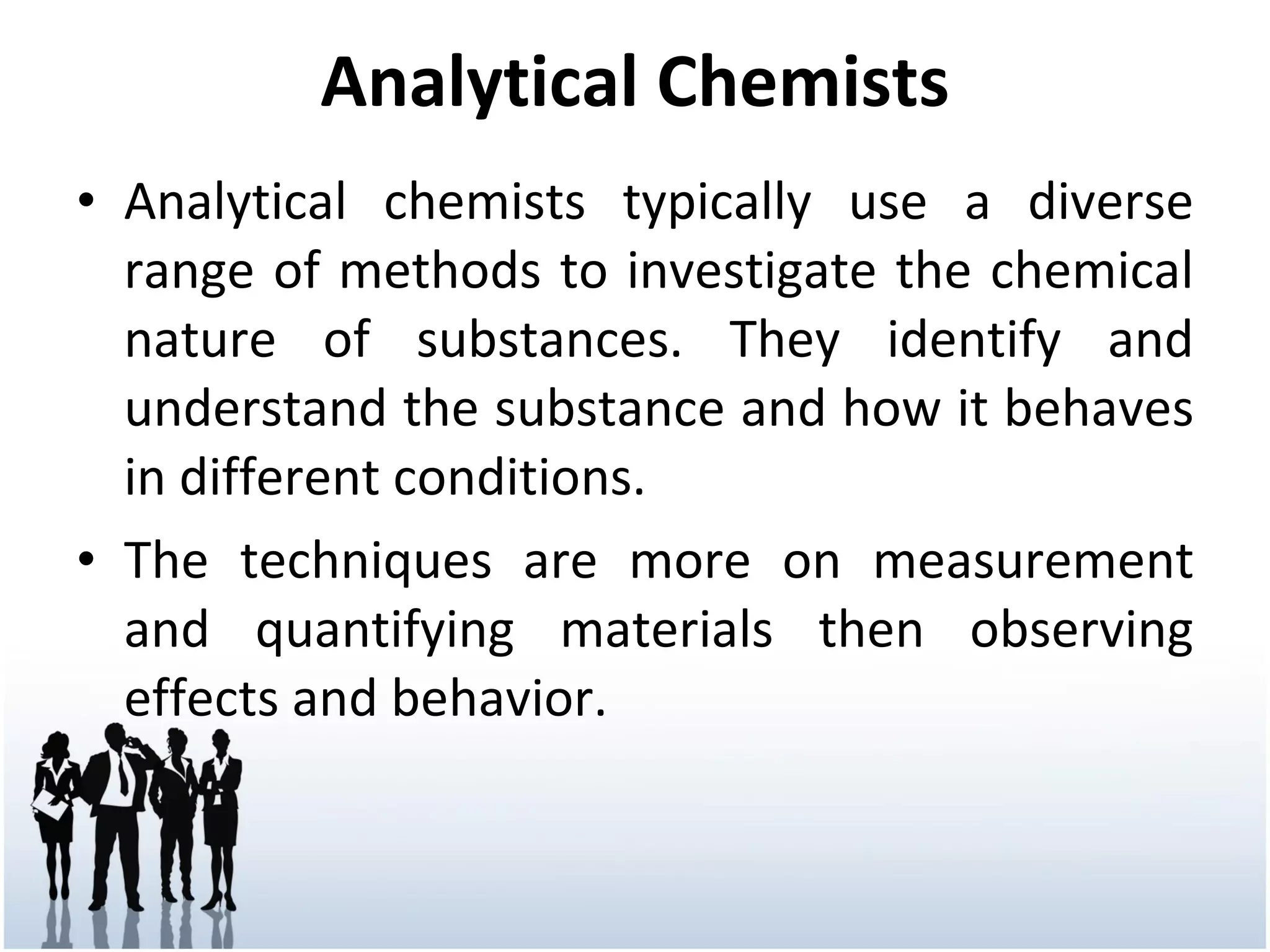 Analytical Chemists

• Analytical chemists typically use a diverse range of methods to investigate the chemical nature of substances. They identify and understand the substance and how it behaves in different conditions.

• The techniques are more on measurement and quantifying materials then observing effects and behavior.